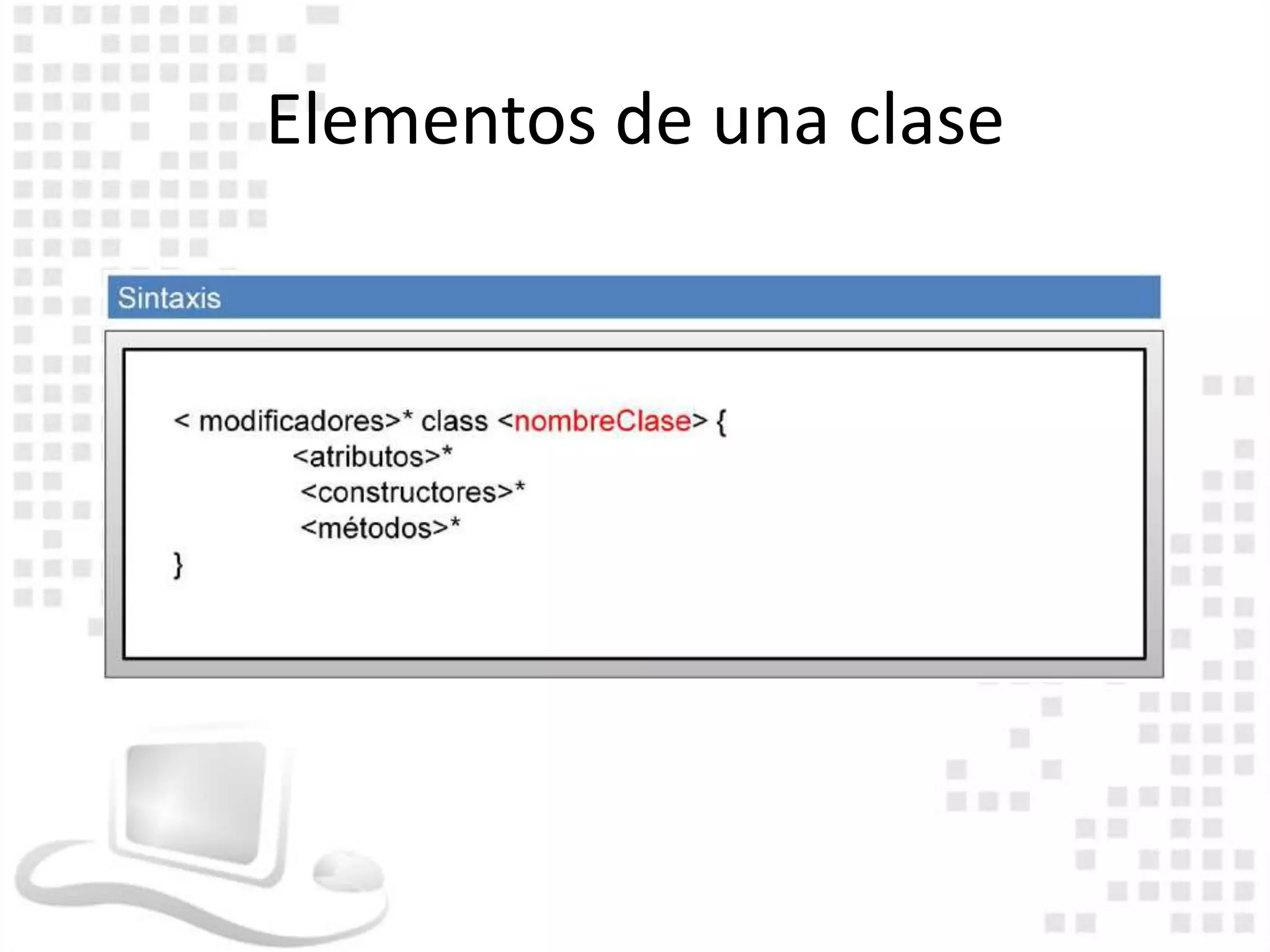 Elementos de una clase

Sintaxis

< modificadores>* class <nombreClase> {
<atributos>*
<constructores>*
<métodos>*
}